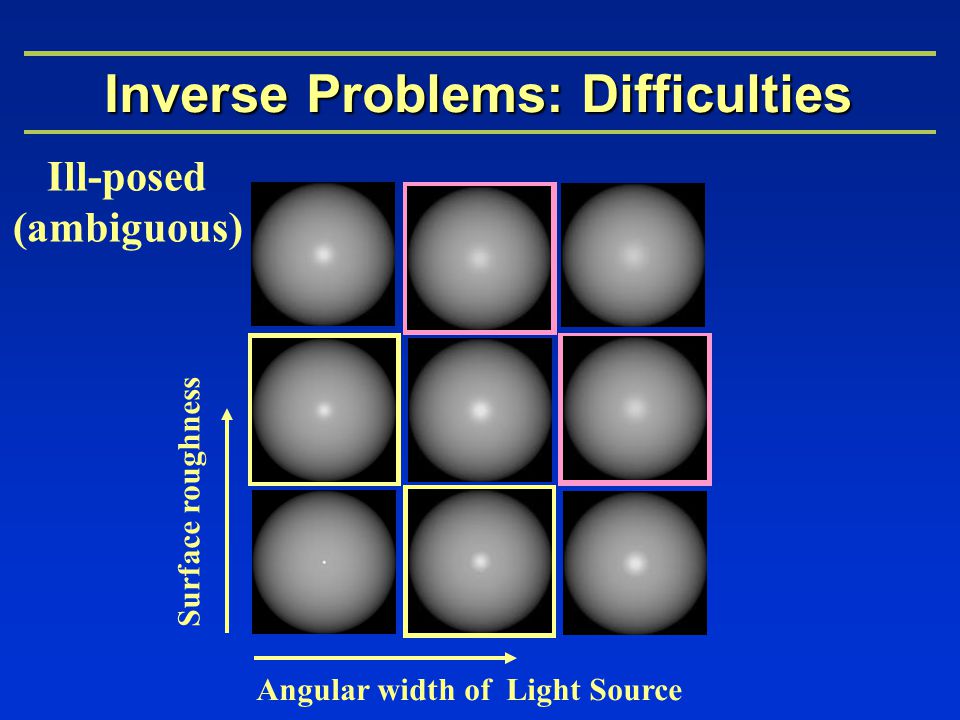 Inverse Problems: Difficulties

Ill-posed (ambiguous)

Surface roughness

Angular width of Light Source